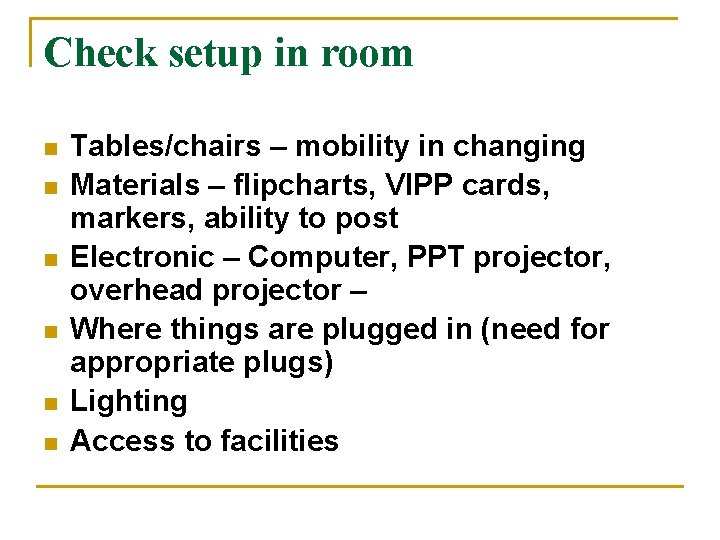 Check setup in room

- Tables/chairs – mobility in changing
- Materials – flipcharts, VIPP cards, markers, ability to post
- Electronic – Computer, PPT projector, overhead projector –
- Where things are plugged in (need for appropriate plugs)
- Lighting
- Access to facilities